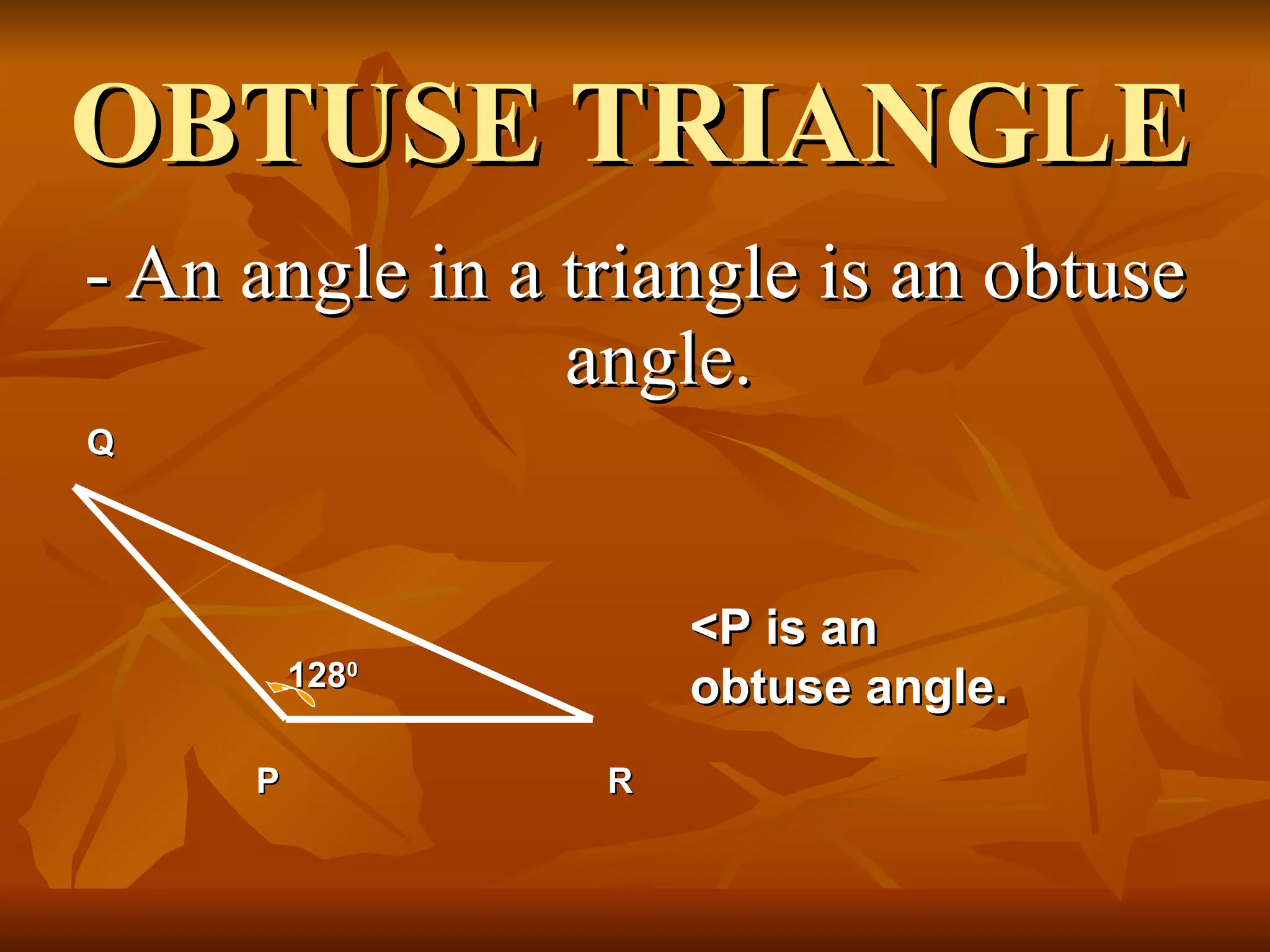 OBTUSE TRIANGLE

- An angle in a triangle is an obtuse angle.

Q

$128^0$

P

R

<P is an obtuse angle.